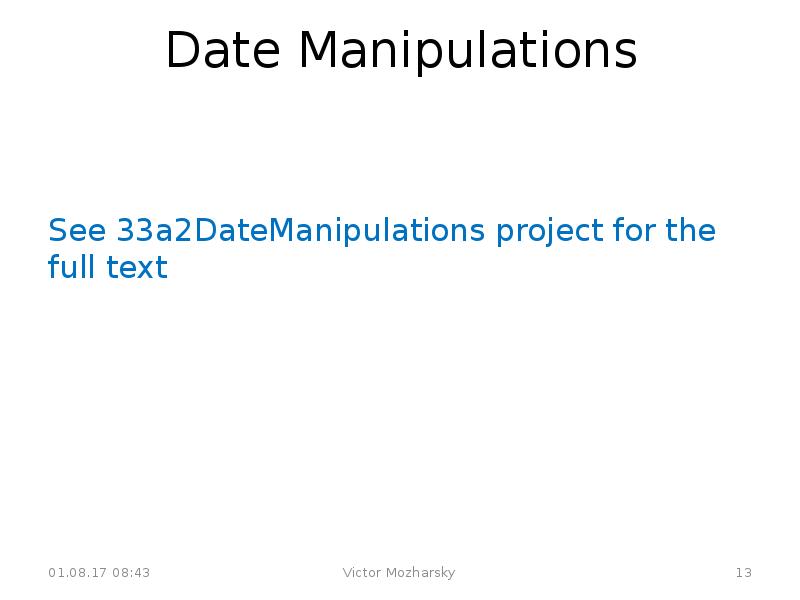 Date Manipulations

See 33a2DateManipulations project for the full text

01.08.17 08:43

Victor Mozharsky

13